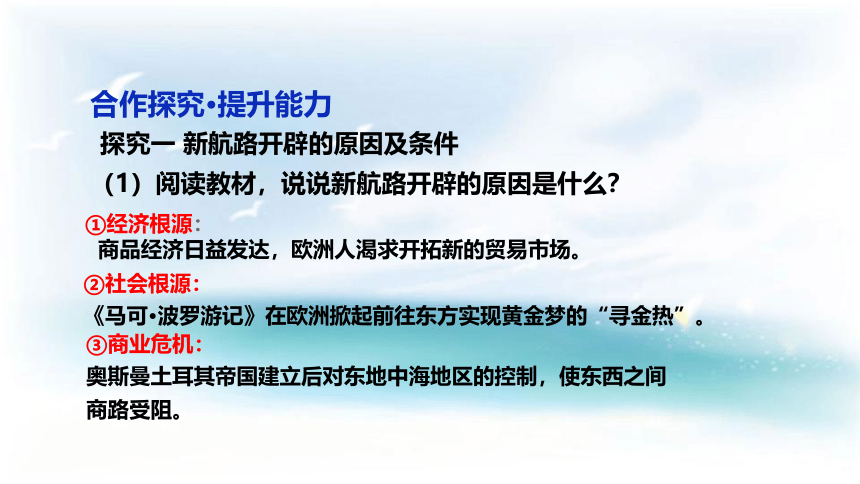 合作探究·提升能力

探究一 新航路开辟的原因及条件

（1）阅读教材，说说新航路开辟的原因是什么？

①经济根源：

商品经济日益发达，欧洲人渴求开拓新的贸易市场。

②社会根源：

《马可·波罗游记》在欧洲掀起前往东方实现黄金梦的“寻金热”。

③商业危机：

奥斯曼土耳其帝国建立后对东地中海地区的控制，使东西之间商路受阻。